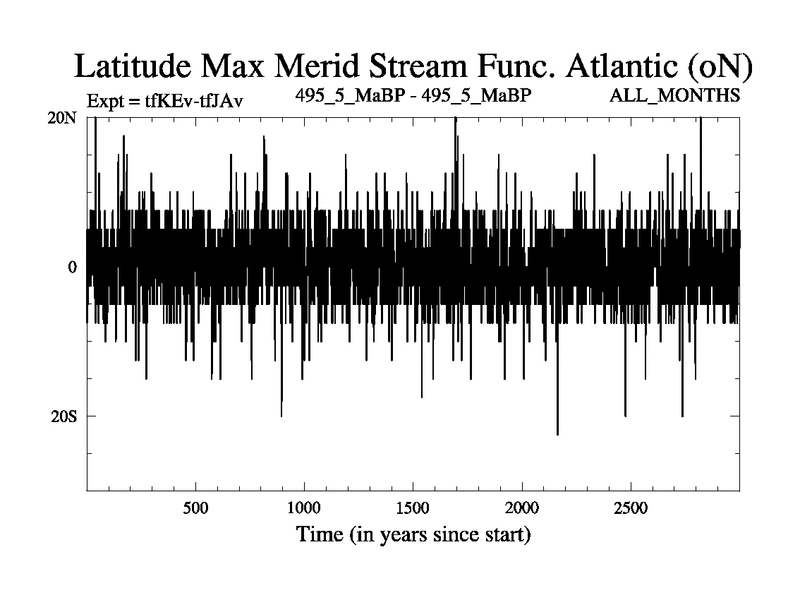 Latitude Max Merid Stream Func. Atlantic (oN)

Expt = tfKEv-tfJAv

495_5_MaBP - 495_5_MaBP

ALL_MONTHS

20N

0

20S

500

1000

1500

2000

2500

Time (in years since start)